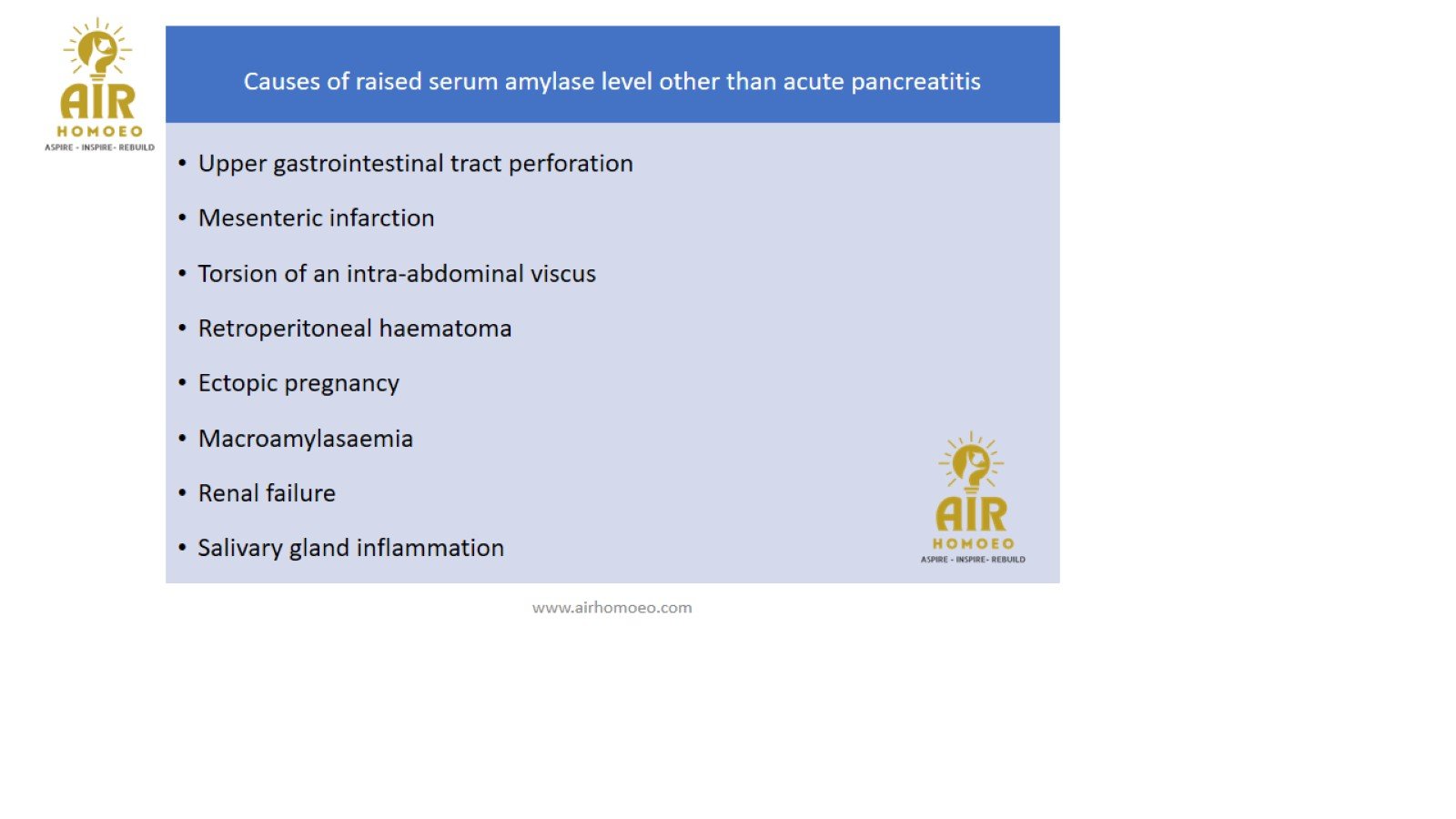 AIR
HOMOEO
ASPIRE - INSPIRE- REBUILD

Causes of raised serum amylase level other than acute pancreatitis

• Upper gastrointestinal tract perforation
• Mesenteric infarction
• Torsion of an intra-abdominal viscus
• Retroperitoneal haematoma
• Ectopic pregnancy
• Macroamylasaemia
• Renal failure
• Salivary gland inflammation

AIR
HOMOEO
ASPIRE - INSPIRE- REBUILD

www.airhomoeo.com